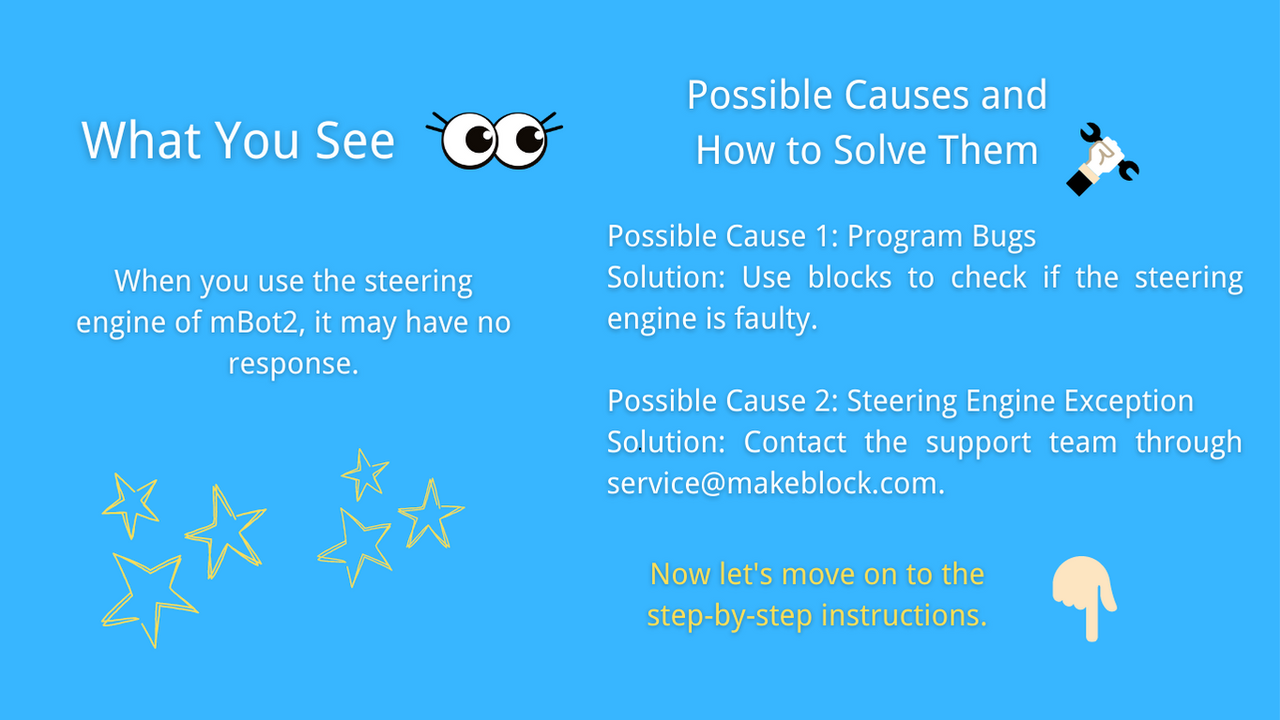 What You See

When you use the steering engine of mBot2, it may have no response.

Possible Causes and How to Solve Them

Possible Cause 1: Program Bugs
Solution: Use blocks to check if the steering engine is faulty.

Possible Cause 2: Steering Engine Exception
Solution: Contact the support team through service@makeblock.com.

Now let's move on to the step-by-step instructions.